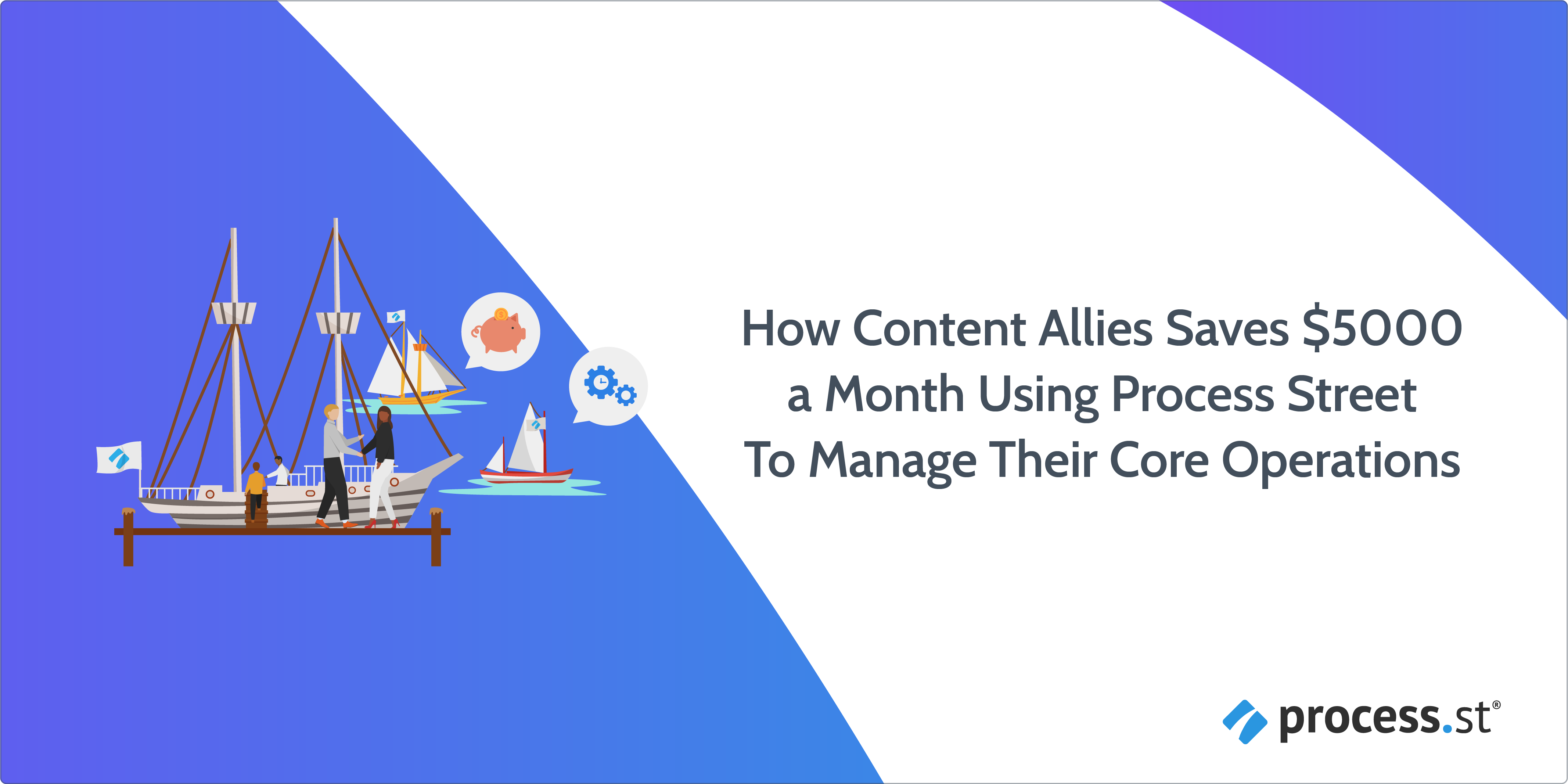 How Content Allies Saves \$5000 a Month Using Process Street To Manage Their Core Operations

process.st®